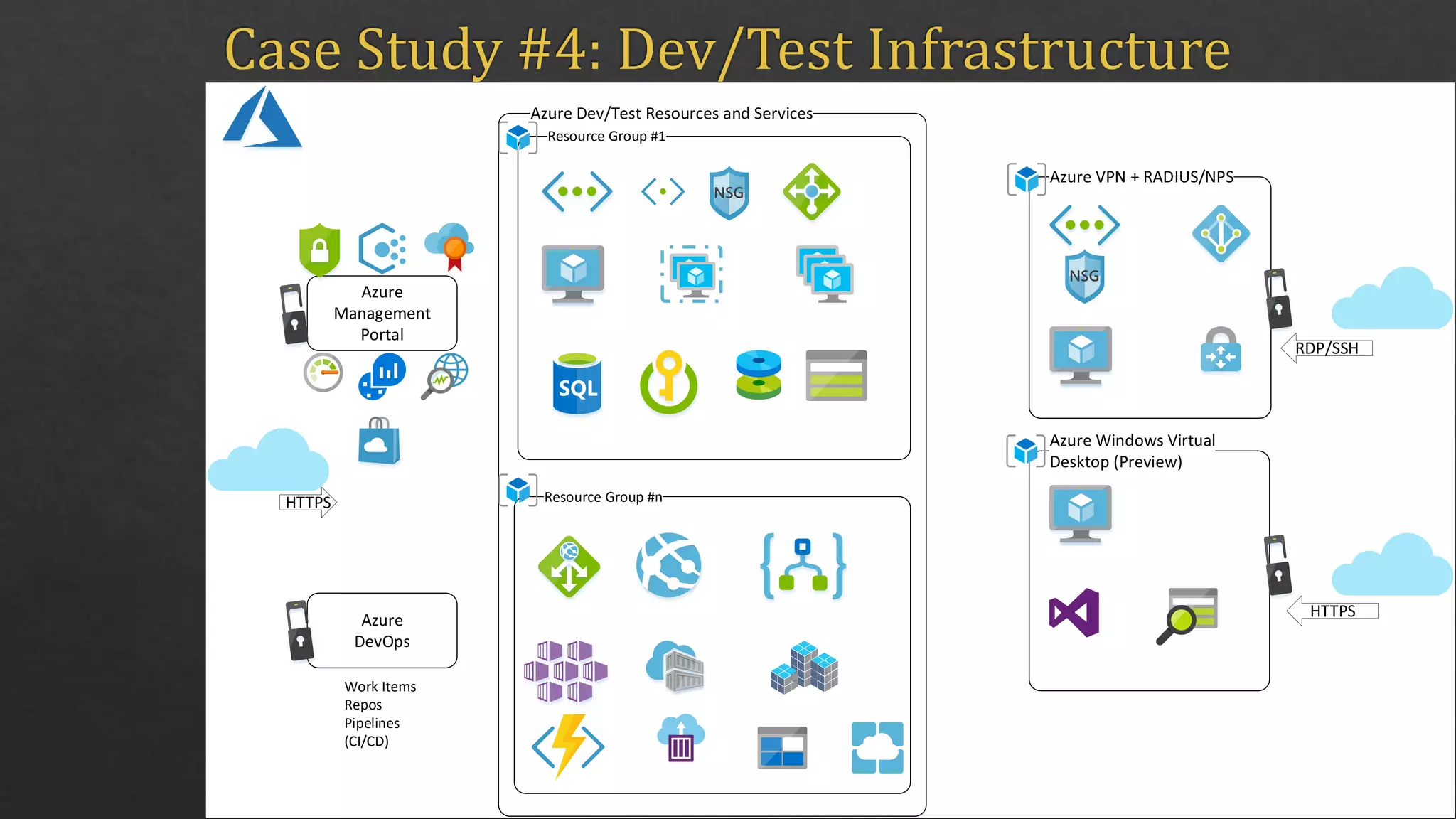 Case Study #4: Dev/Test Infrastructure

Azure Management Portal

HTTPS

Azure DevOps

Work Items
Repos
Pipelines
(CI/CD)

Azure Dev/Test Resources and Services

Resource Group #1

NSG

SQL

Resource Group #n

Azure VPN + RADIUS/NPS

NSG

RDP/SSH

Azure Windows Virtual Desktop (Preview)

HTTPS